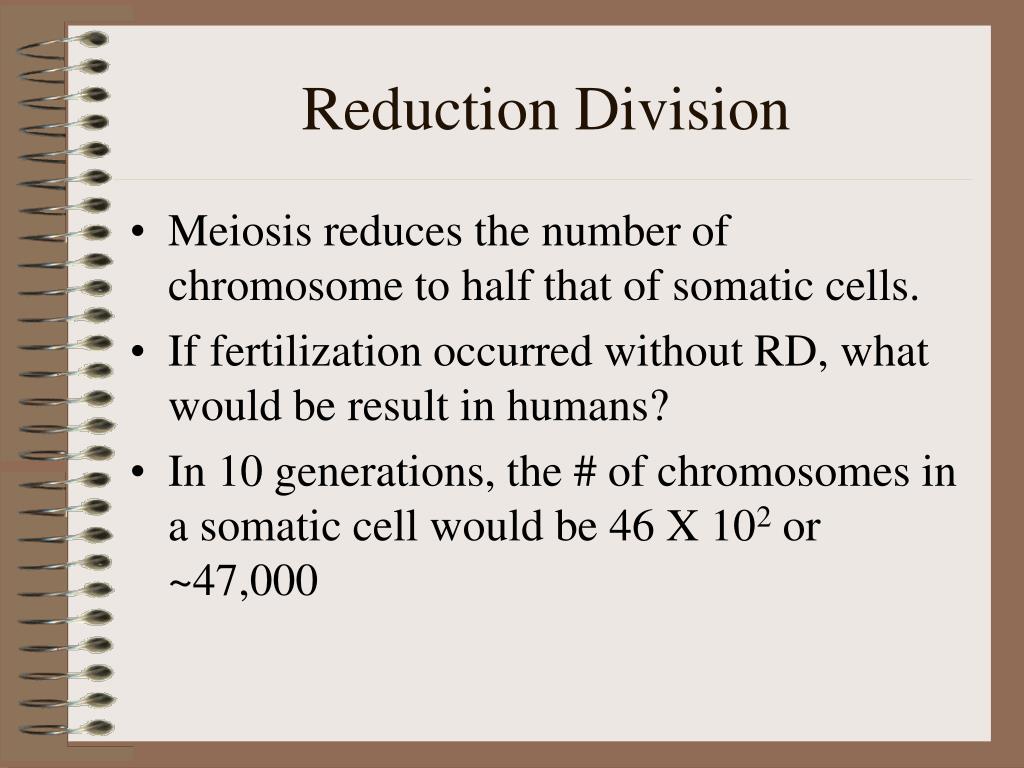 Reduction Division

• Meiosis reduces the number of chromosome to half that of somatic cells.

• If fertilization occurred without RD, what would be result in humans?

• In 10 generations, the # of chromosomes in a somatic cell would be 46 X $10^2$ or ~47,000